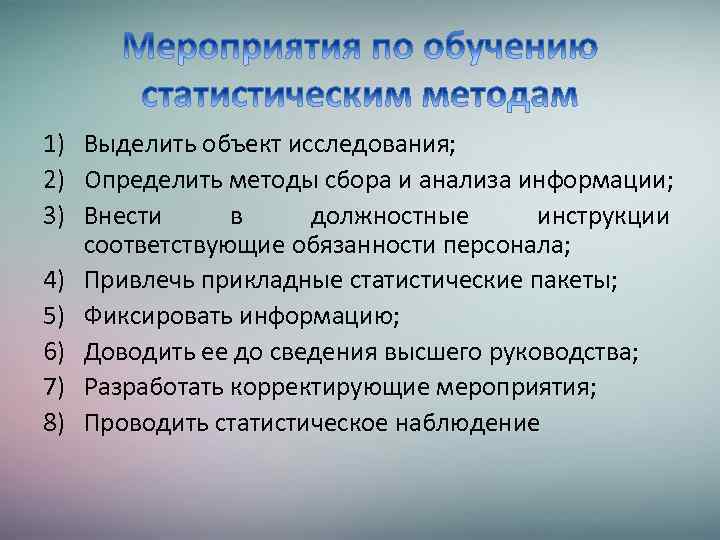 Мероприятия по обучению статистическим методам

1) Выделить объект исследования;
2) Определить методы сбора и анализа информации;
3) Внести в должностные инструкции соответствующие обязанности персонала;
4) Привлечь прикладные статистические пакеты;
5) Фиксировать информацию;
6) Доводить ее до сведения высшего руководства;
7) Разработать корректирующие мероприятия;
8) Проводить статистическое наблюдение